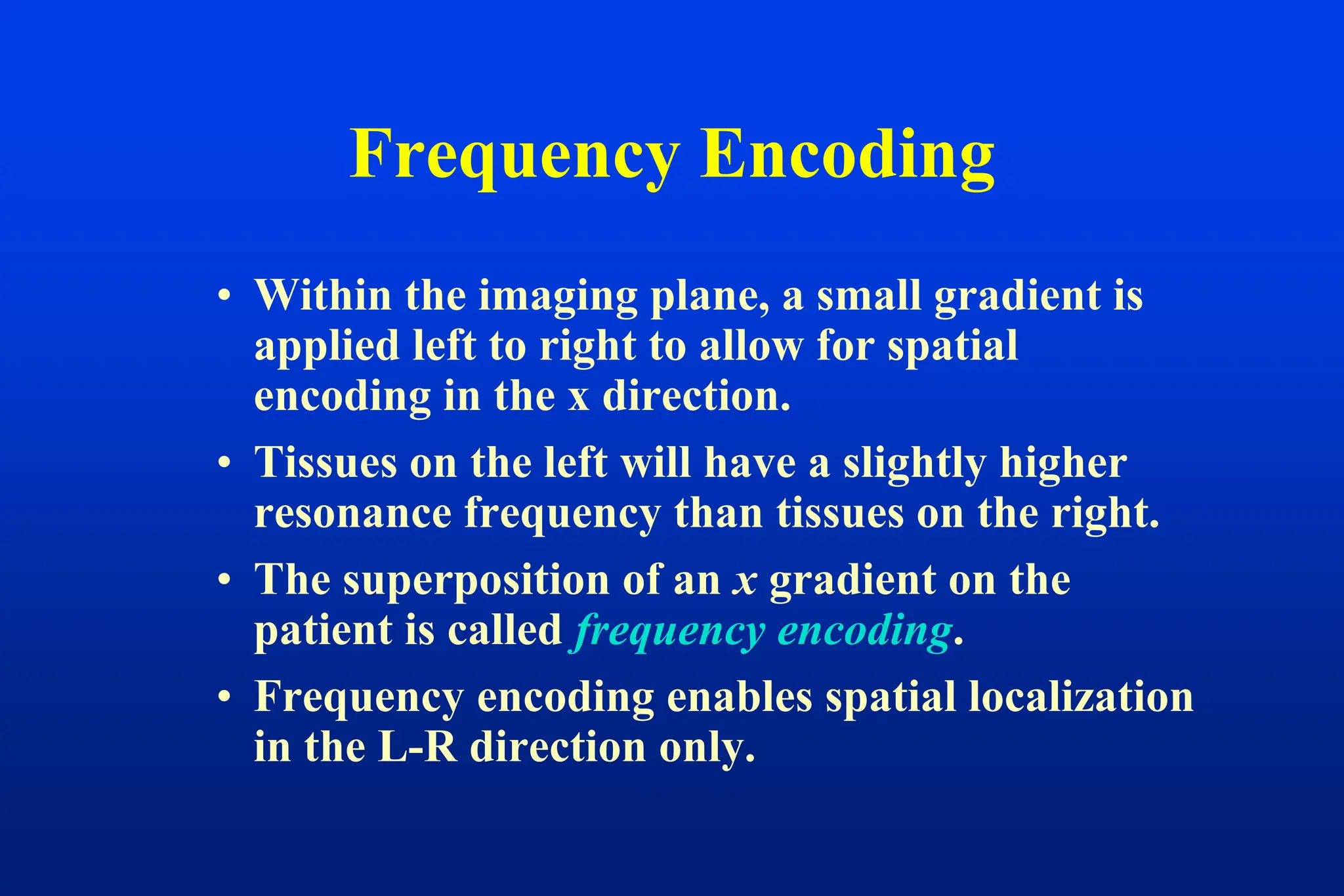 Frequency Encoding

• Within the imaging plane, a small gradient is applied left to right to allow for spatial encoding in the x direction.

• Tissues on the left will have a slightly higher resonance frequency than tissues on the right.

• The superposition of an x gradient on the patient is called frequency encoding.

• Frequency encoding enables spatial localization in the L-R direction only.